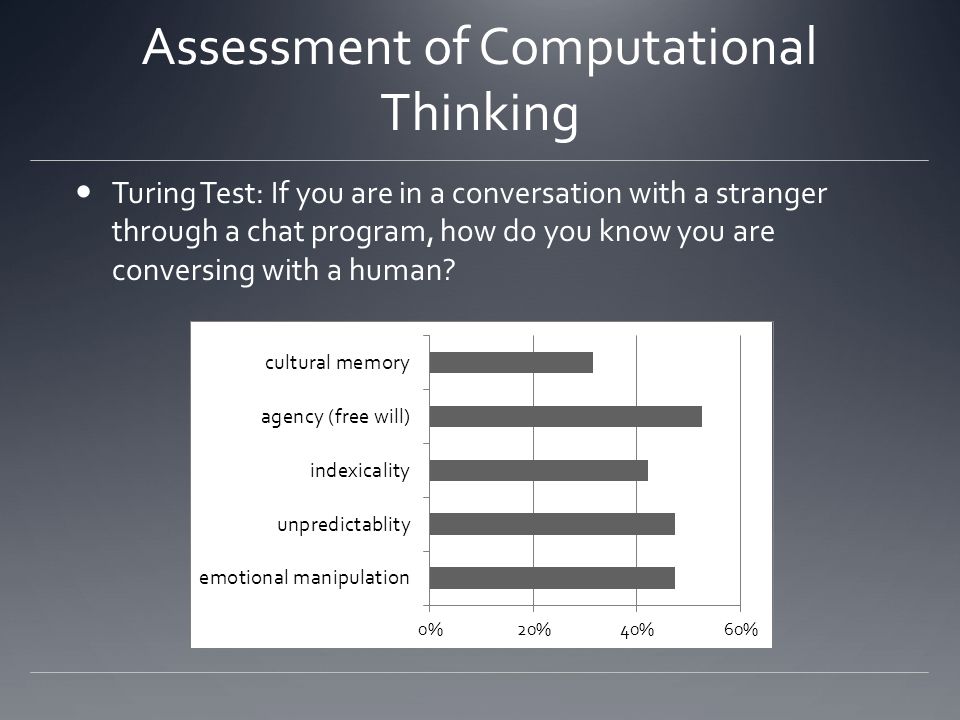 Assessment of Computational Thinking

• Turing Test: If you are in a conversation with a stranger through a chat program, how do you know you are conversing with a human?

cultural memory
agency (free will)
indexicality
unpredictablity
emotional manipulation

0%
20%
40%
60%